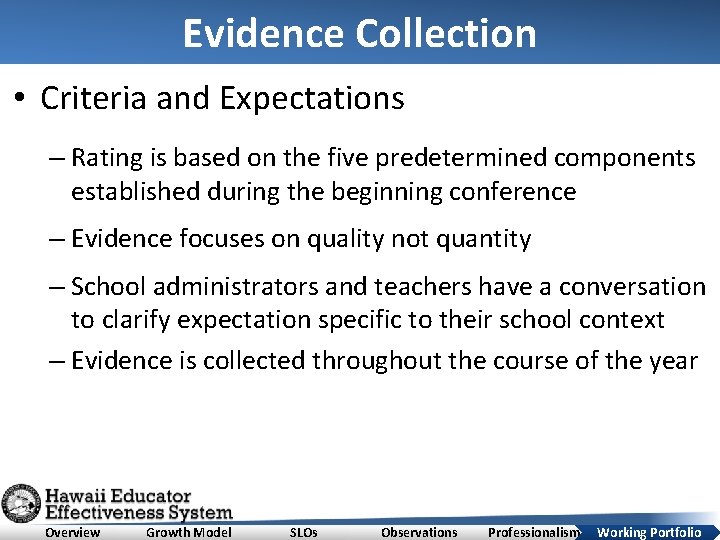 Evidence Collection

• Criteria and Expectations

– Rating is based on the five predetermined components established during the beginning conference

– Evidence focuses on quality not quantity

– School administrators and teachers have a conversation to clarify expectation specific to their school context

– Evidence is collected throughout the course of the year

Hawaii Educator Effectiveness System

Overview Growth Model SLOs Observations Professionalism Working Portfolio